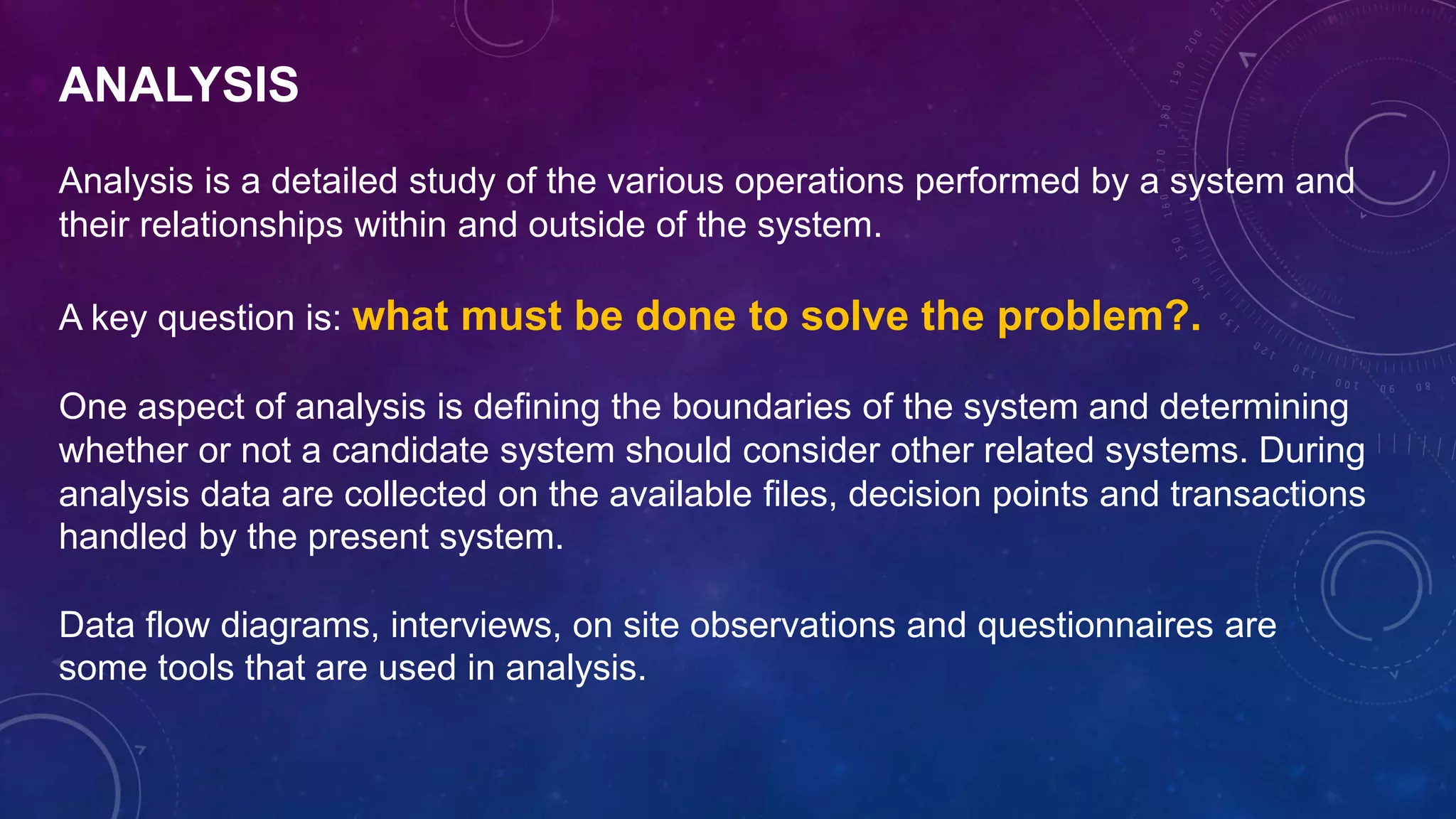 ANALYSIS

Analysis is a detailed study of the various operations performed by a system and their relationships within and outside of the system.

A key question is: what must be done to solve the problem?.

One aspect of analysis is defining the boundaries of the system and determining whether or not a candidate system should consider other related systems. During analysis data are collected on the available files, decision points and transactions handled by the present system.

Data flow diagrams, interviews, on site observations and questionnaires are some tools that are used in analysis.